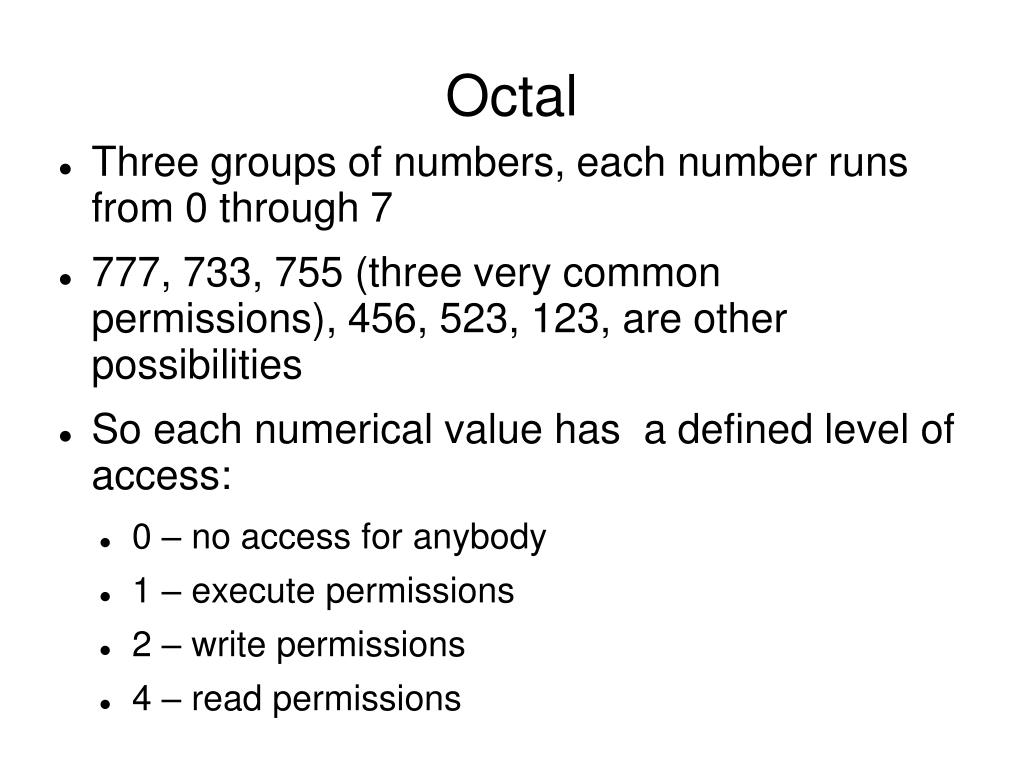 Octal

- Three groups of numbers, each number runs from 0 through 7
- 777, 733, 755 (three very common permissions), 456, 523, 123, are other possibilities
- So each numerical value has  a defined level of access:
  - 0 – no access for anybody
  - 1 – execute permissions
  - 2 – write permissions
  - 4 – read permissions